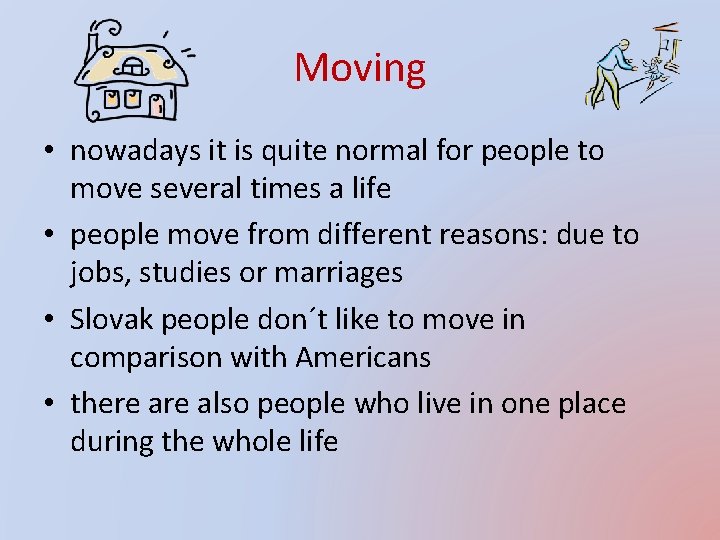 Moving

• nowadays it is quite normal for people to move several times a life
• people move from different reasons: due to jobs, studies or marriages
• Slovak people don´t like to move in comparison with Americans
• there are also people who live in one place during the whole life